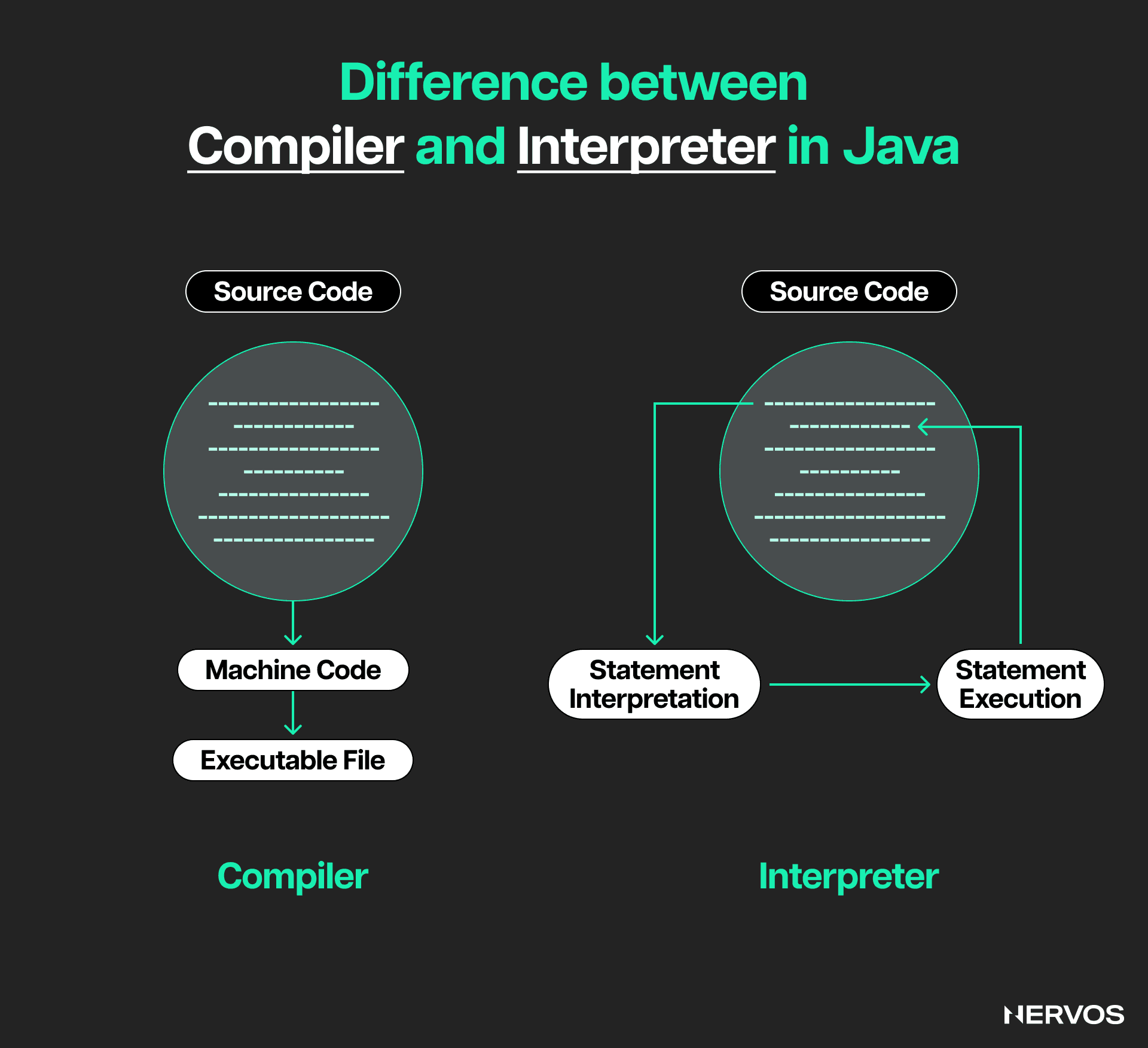 Difference between
Compiler and Interpreter in Java

Source Code

Machine Code

Executable File

Compiler

Source Code

Statement Interpretation

Statement Execution

Interpreter

NERVOS